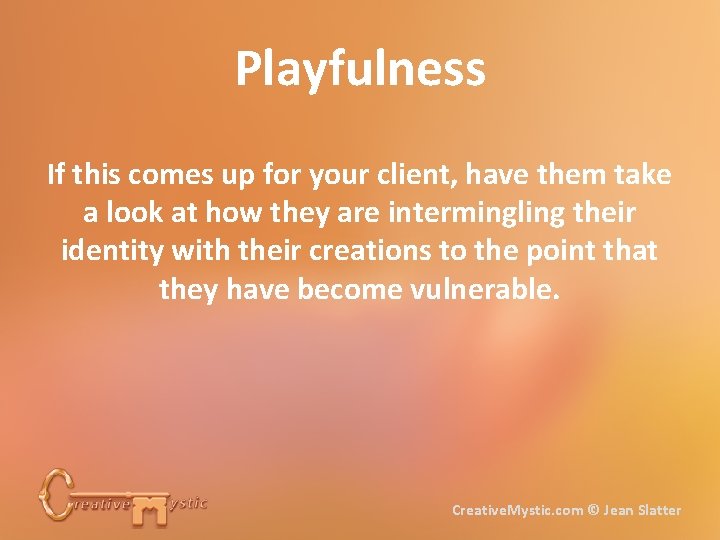 Playfulness

If this comes up for your client, have them take a look at how they are intermingling their identity with their creations to the point that they have become vulnerable.

Creative Mystic

CreativeMystic.com © Jean Slatter